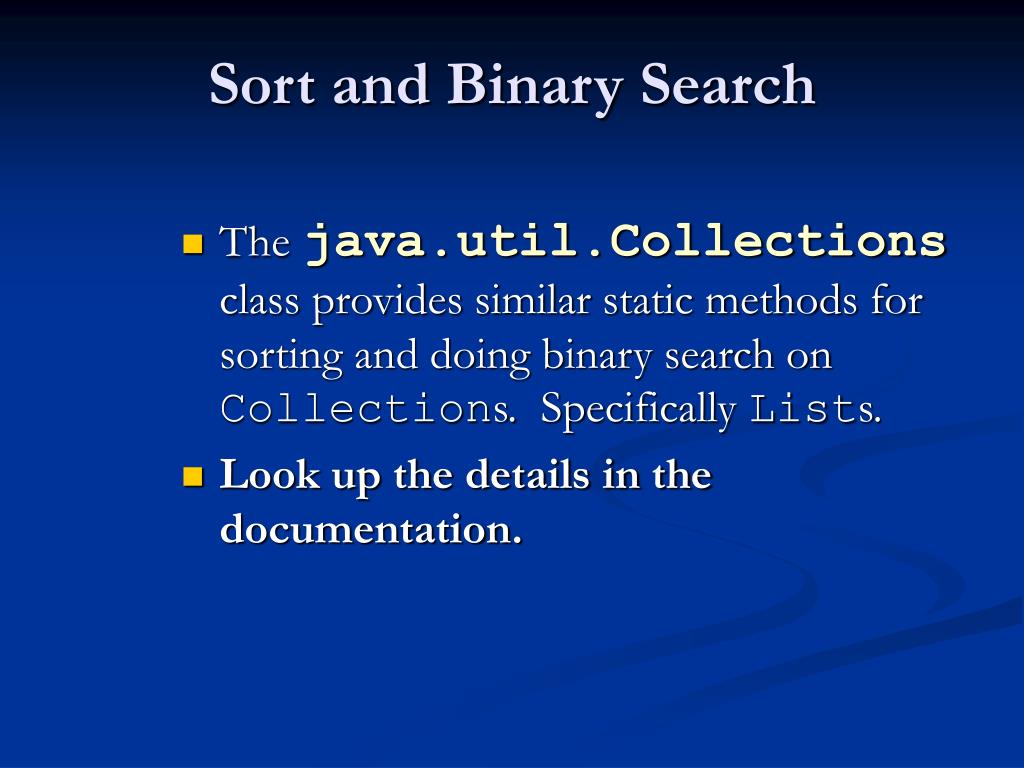 Sort and Binary Search

The java.util.Collections class provides similar static methods for sorting and doing binary search on Collections. Specifically Lists.

Look up the details in the documentation.